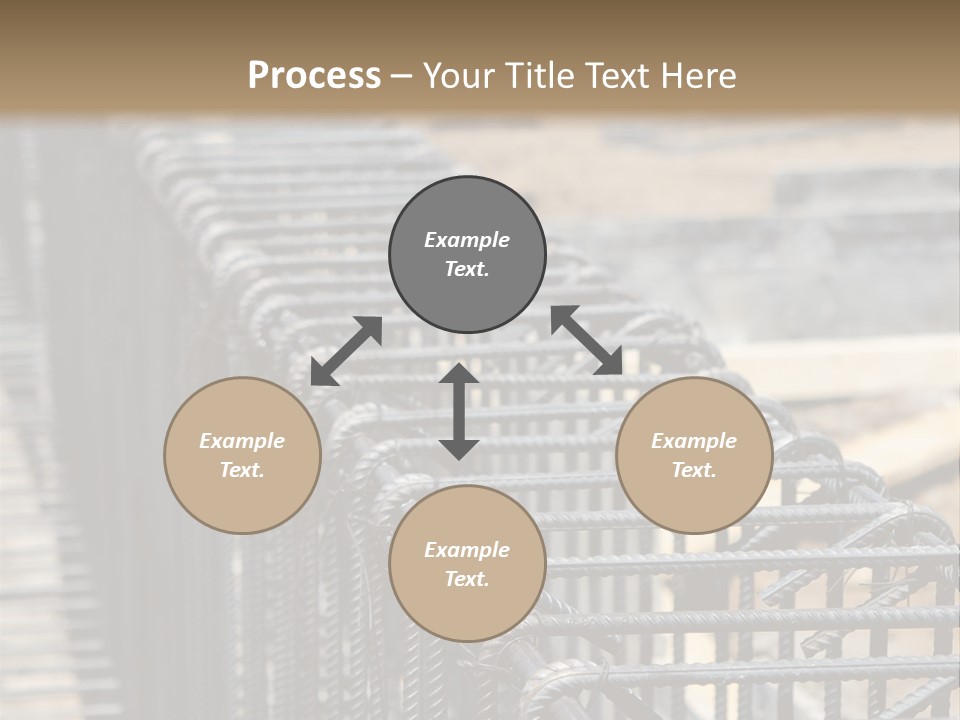 Process – Your Title Text Here

Example Text.

Example Text.

Example Text.

Example Text.